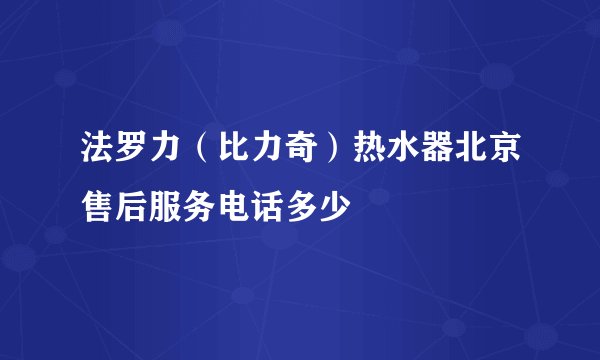 法罗力（比力奇）热水器北京售后服务电话多少